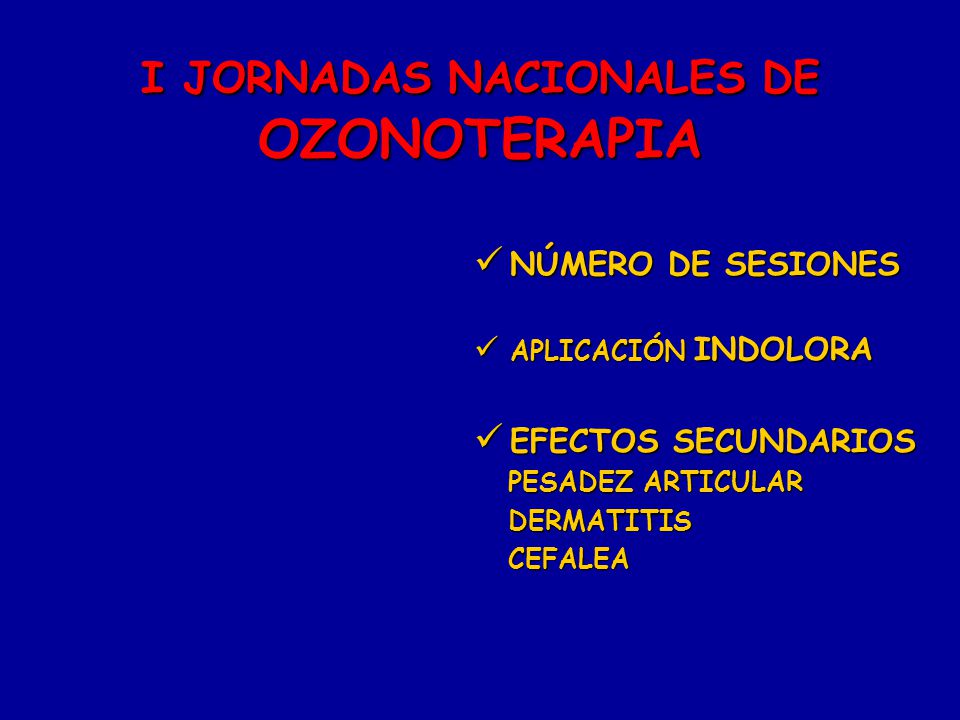 I JORNADAS NACIONALES DE
OZONOTERAPIA

✓ NÚMERO DE SESIONES

✓ APLICACIÓN INDOLORA

✓ EFECTOS SECUNDARIOS
PESADEZ ARTICULAR
DERMATITIS
CEFALEA